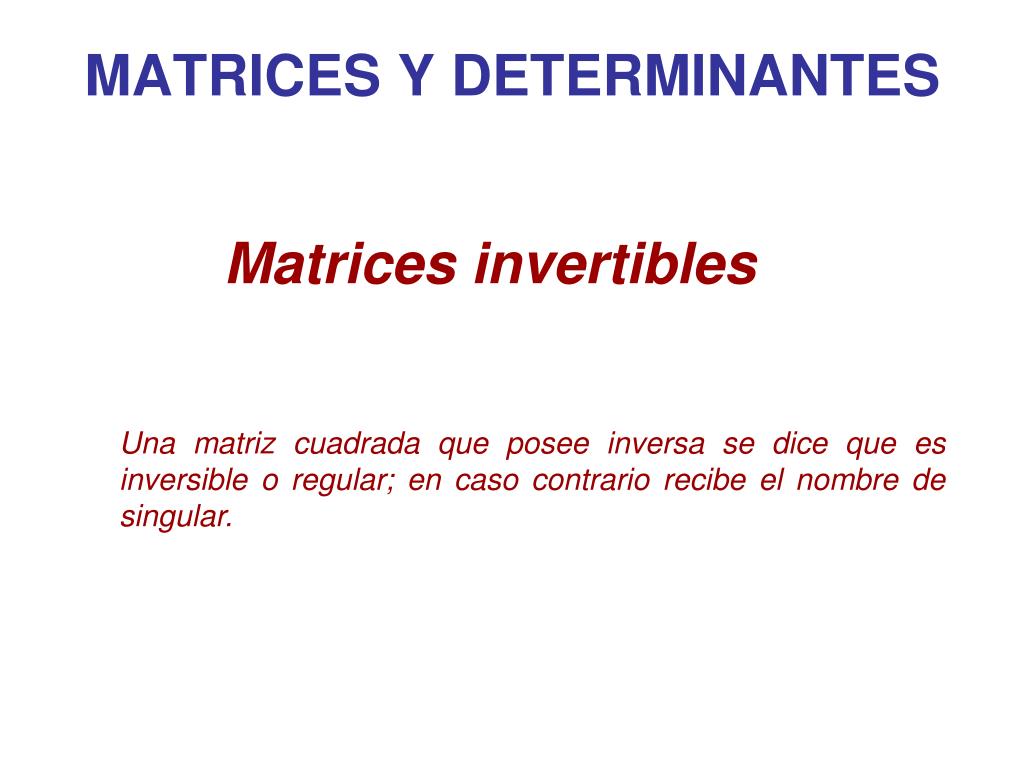 MATRICES Y DETERMINANTES

Matrices invertibles

Una matriz cuadrada que posee inversa se dice que es inversible o regular; en caso contrario recibe el nombre de singular.